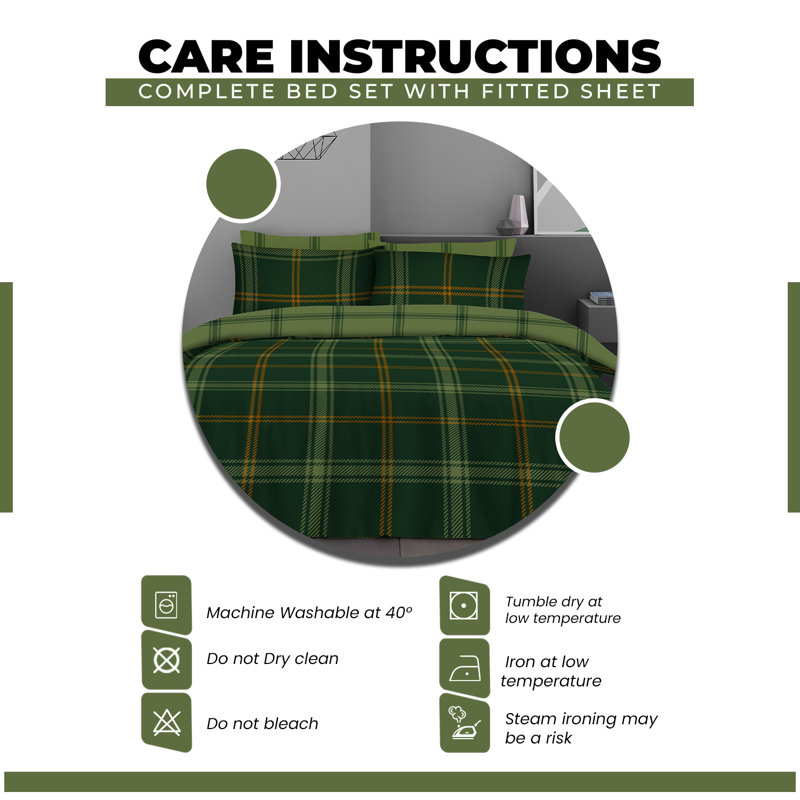 CARE INSTRUCTIONS
COMPLETE BED SET WITH FITTED SHEET

Machine Washable at 40º

Do not Dry clean

Do not bleach

Tumble dry at low temperature

Iron at low temperature

Steam ironing may be a risk